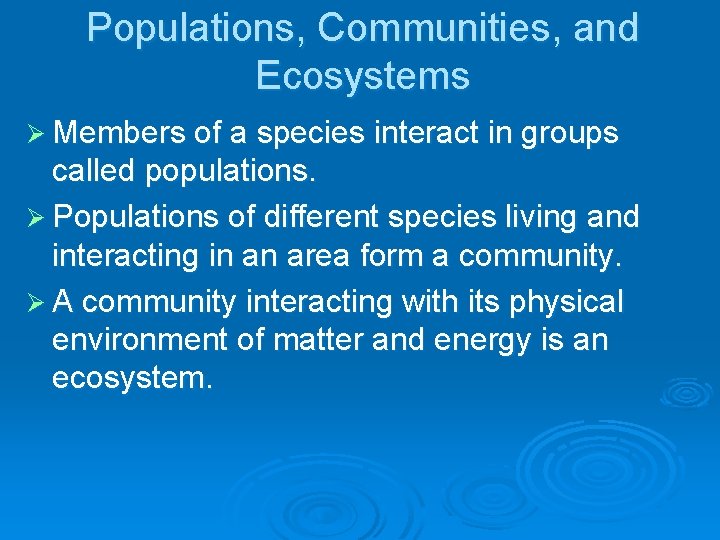 Populations, Communities, and Ecosystems

➢ Members of a species interact in groups called populations.

➢ Populations of different species living and interacting in an area form a community.

➢ A community interacting with its physical environment of matter and energy is an ecosystem.